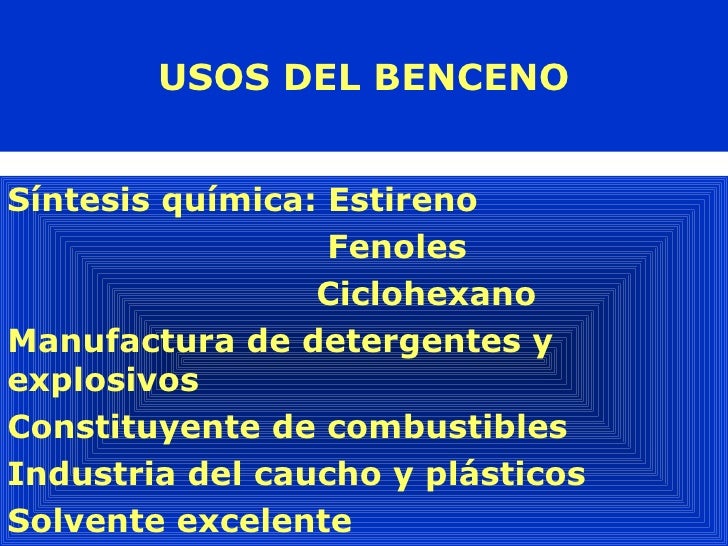 USOS DEL BENCENO

Síntesis química: Estireno
Fenoles
Ciclohexano

Manufactura de detergentes y explosivos

Constituyente de combustibles

Industria del caucho y plásticos

Solvente excelente